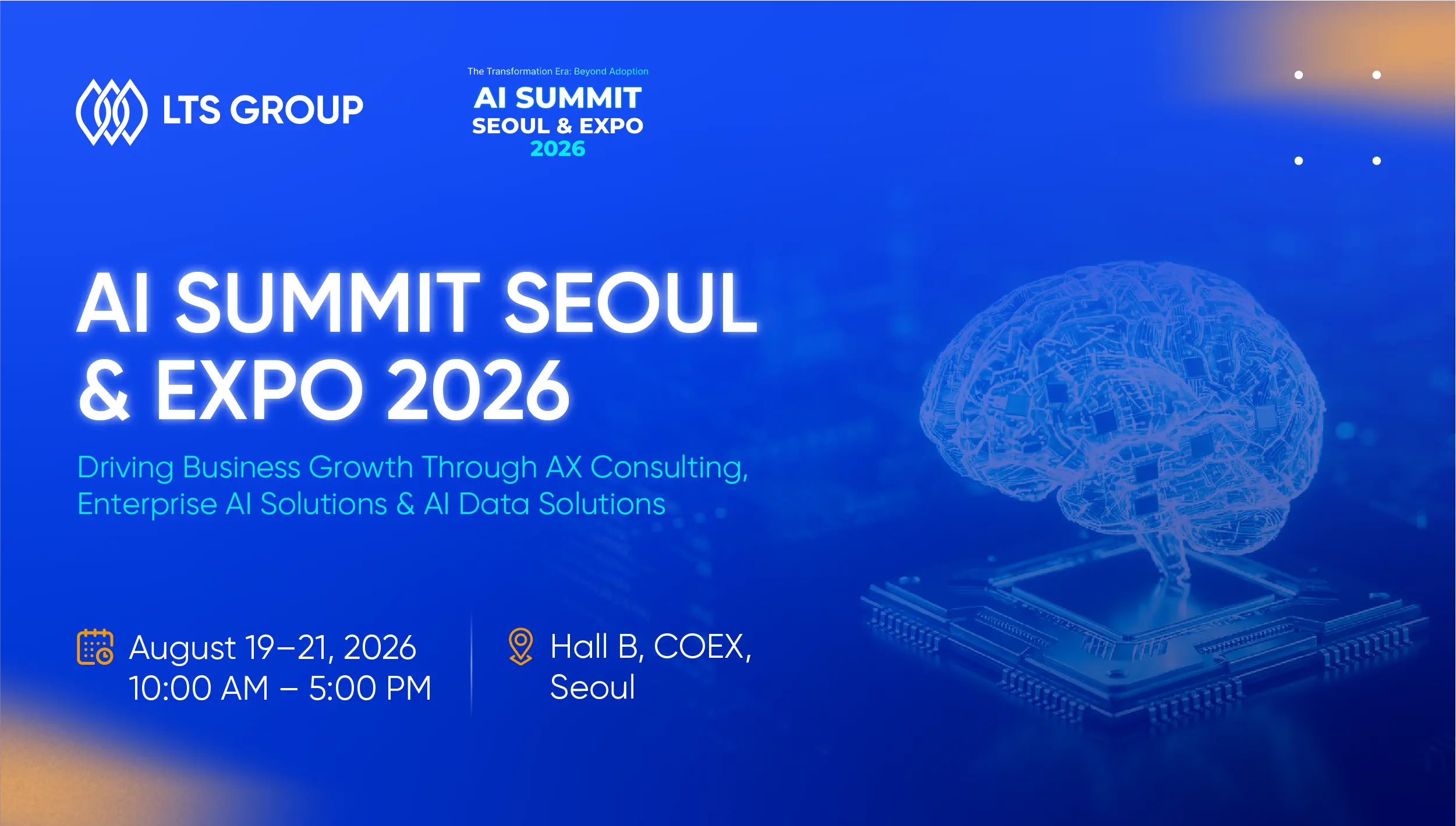 LTS GROUP

The Transformation Era: Beyond Adoption
AI SUMMIT
SEOUL & EXPO
2026

AI SUMMIT SEOUL & EXPO 2026

Driving Business Growth Through AX Consulting, Enterprise AI Solutions & AI Data Solutions

August 19–21, 2026
10:00 AM – 5:00 PM

Hall B, COEX, Seoul